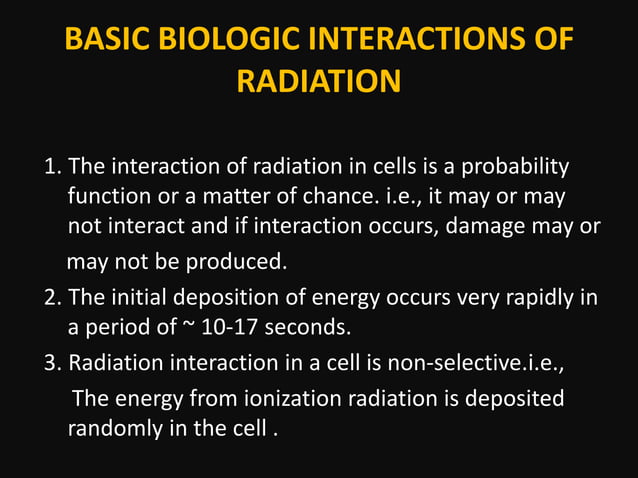 BASIC BIOLOGIC INTERACTIONS OF RADIATION

1. The interaction of radiation in cells is a probability function or a matter of chance. i.e., it may or may not interact and if interaction occurs, damage may or may not be produced.

2. The initial deposition of energy occurs very rapidly in a period of ~ 10-17 seconds.

3. Radiation interaction in a cell is non-selective.i.e., The energy from ionization radiation is deposited randomly in the cell .